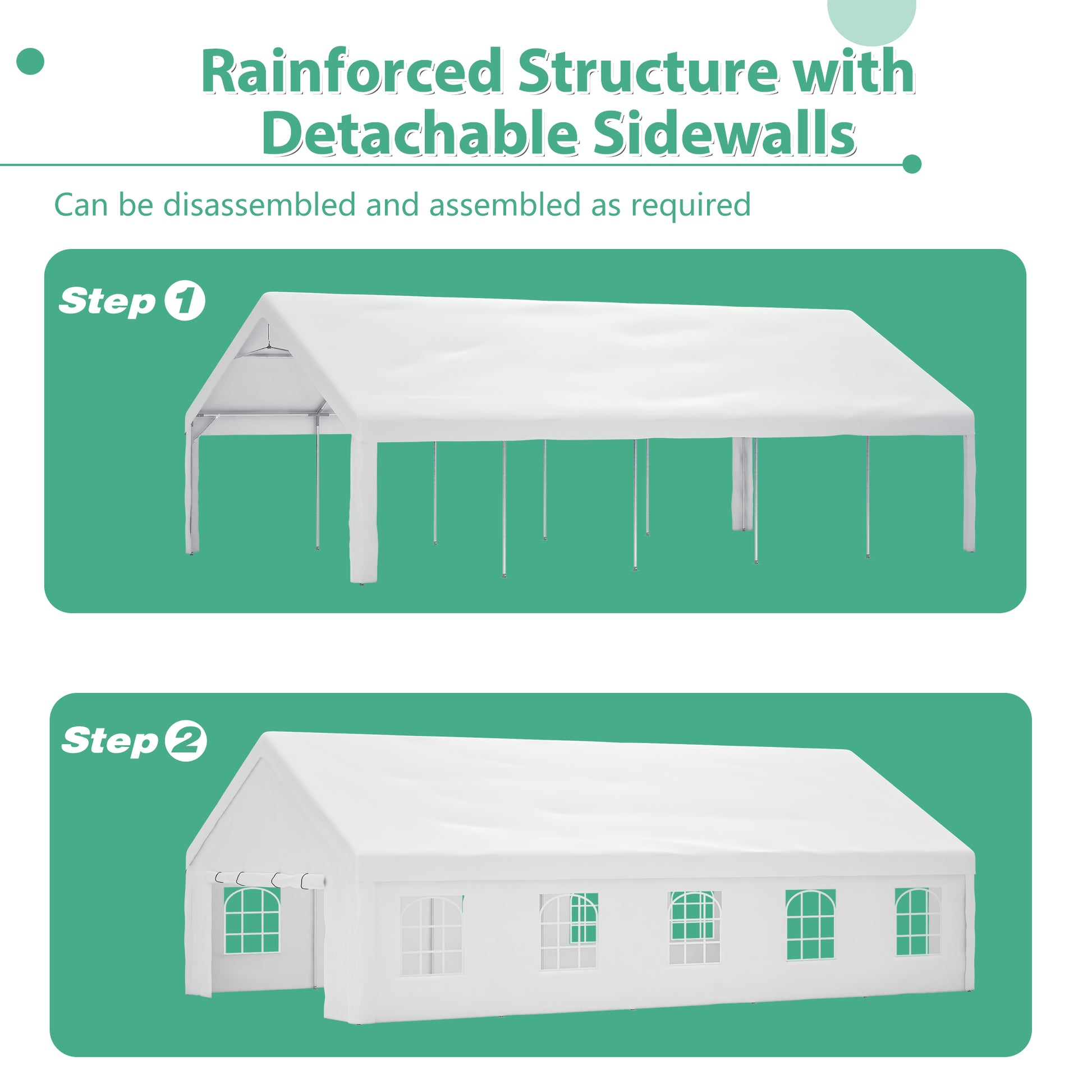 Rainforced Structure with Detachable Sidewalls

Can be disassembled and assembled as required

Step 1

Step 2